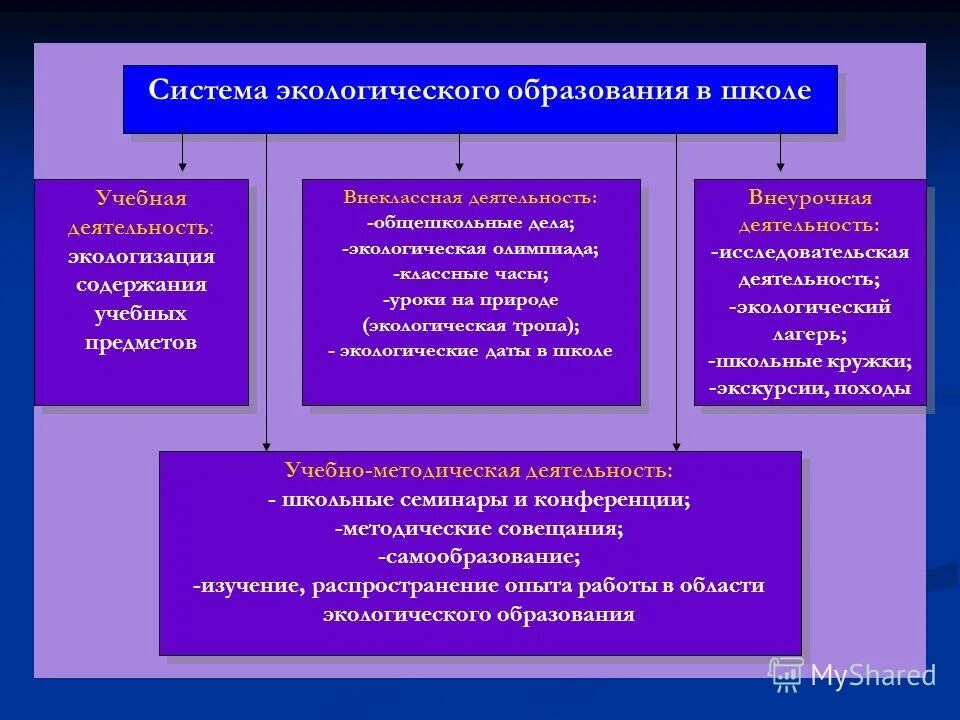 Система экологического образования в школе

Учебная деятельность: экологизация содержания учебных предметов

Внеклассная деятельность:
-общешкольные дела;
-экологическая олимпиада;
-классные часы;
-уроки на природе (экологическая тропа);
- экологические даты в школе

Внеурочная деятельность:
-исследовательская деятельность;
-экологический лагерь;
-школьные кружки;
-экскурсии, походы

Учебно-методическая деятельность:
- школьные семинары и конференции;
-методические совещания;
-самообразование;
-изучение, распространение опыта работы в области экологического образования

MyShared